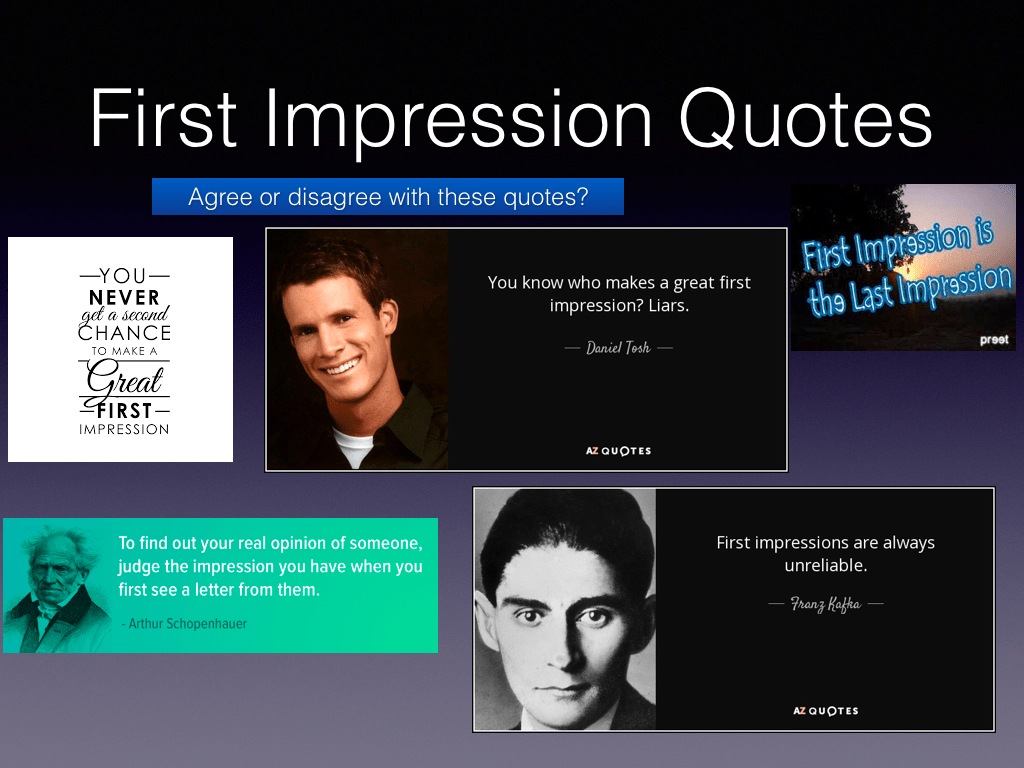 First Impression Quotes

Agree or disagree with these quotes?

—YOU— NEVER get a second CHANCE TO MAKE A Great —FIRST— IMPRESSION

You know who makes a great first impression? Liars.

— Daniel Tosh —

AZ QUOTES

First Impression is the Last Impression

preet

To find out your real opinion of someone, judge the impression you have when you first see a letter from them.

- Arthur Schopenhauer

First impressions are always unreliable.

— Franz Kafka —

AZ QUOTES